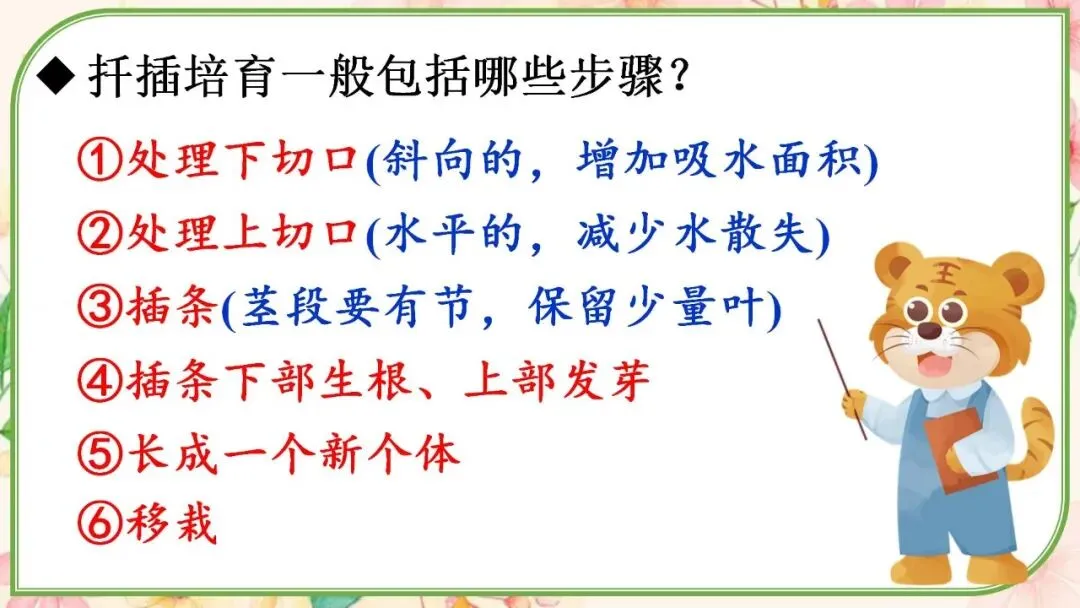 ◆ 扦插培育一般包括哪些步骤？

①处理下切口(斜向的，增加吸水面积)

②处理上切口(水平的，减少水散失)

③插条(茎段要有节，保留少量叶)

④插条下部生根、上部发芽

⑤长成一个新个体

⑥移栽

王